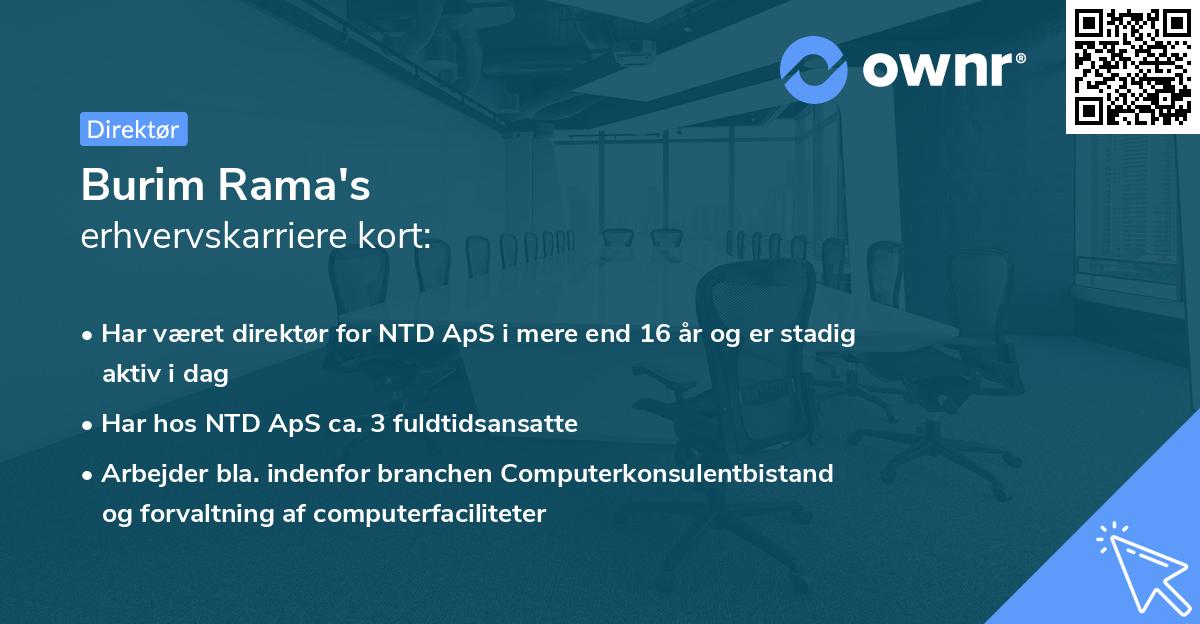 ownr®

Direktør

Burim Rama's
erhvervskarriere kort:

• Har været direktør for NTD ApS i mere end 16 år og er stadig aktiv i dag

• Har hos NTD ApS ca. 3 fuldtidsansatte

• Arbejder bla. indenfor branchen Computerkonsulentbistand og forvaltning af computerfaciliteter